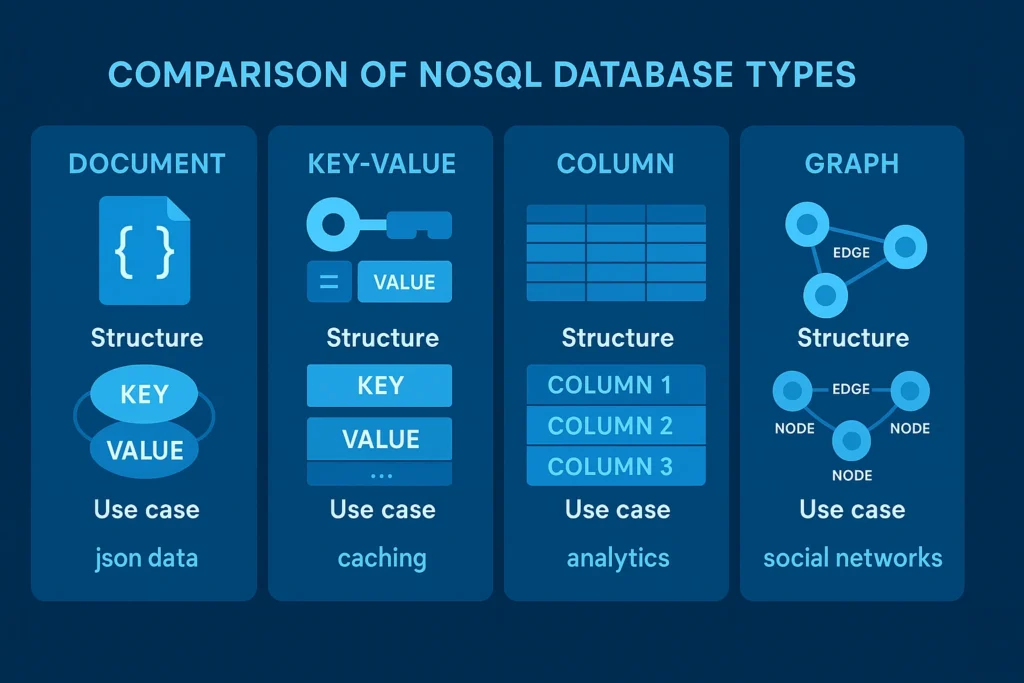 COMPARISON OF NOSQL DATABASE TYPES

DOCUMENT

{ }

Structure

KEY

VALUE

Use case

json data

KEY-VALUE

=

VALUE

Structure

KEY

VALUE

...

Use case

caching

COLUMN

Structure

COLUMN 1

COLUMN 2

COLUMN 3

Use case

analytics

GRAPH

EDGE

Structure

EDGE

NODE

NODE

NODE

Use case

social networks